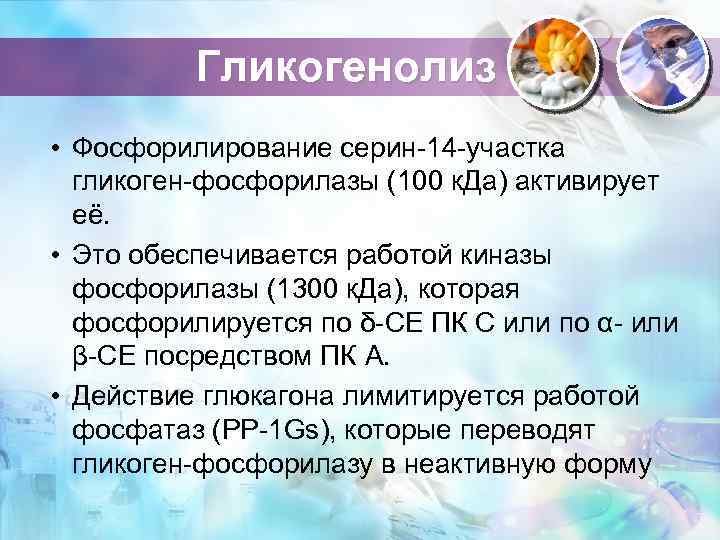 Гликогенолиз

• Фосфорилирование серин-14-участка гликоген-фосфорилазы (100 кДа) активирует её.
• Это обеспечивается работой киназы фосфорилазы (1300 кДа), которая фосфорилируется по δ-СЕ ПК С или по α- или β-СЕ посредством ПК А.
• Действие глюкагона лимитируется работой фосфатаз (PP-1Gs), которые переводят гликоген-фосфорилазу в неактивную форму